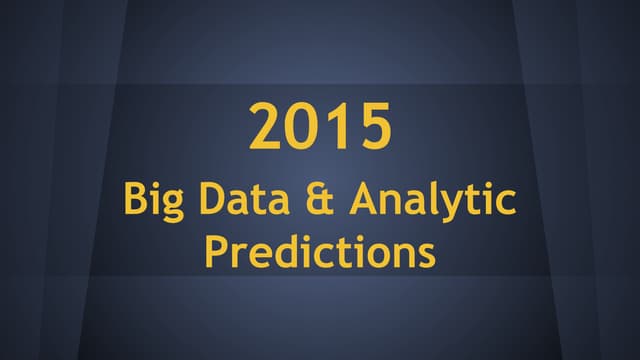 2015
Big Data & Analytic Predictions